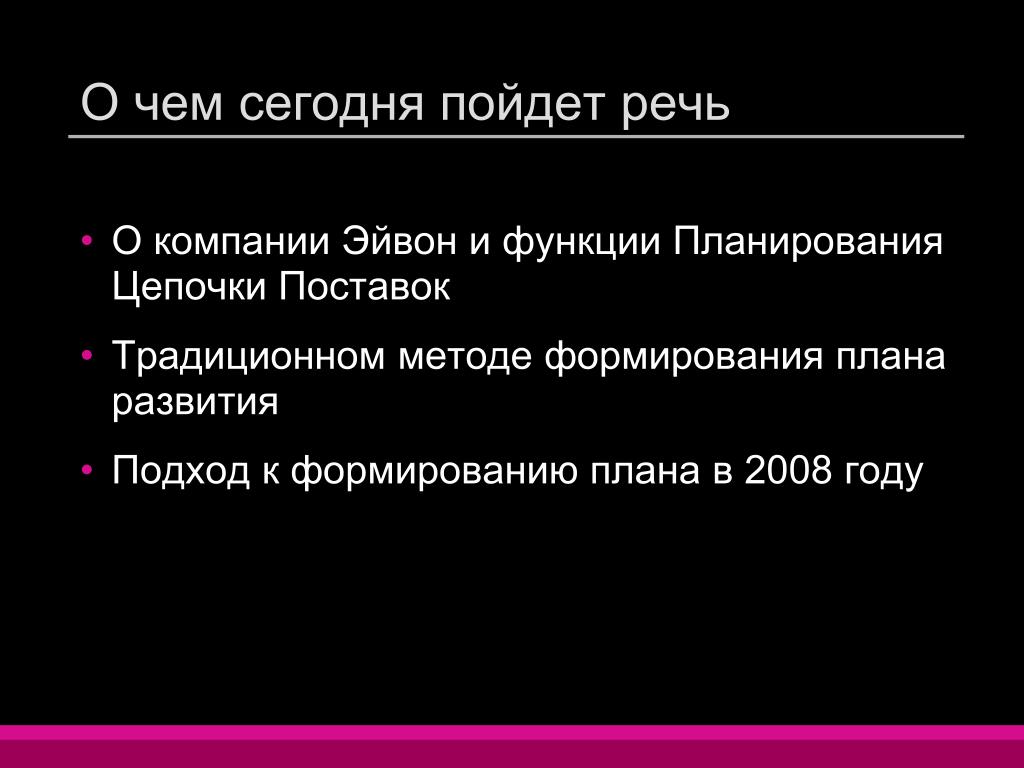 О чем сегодня пойдет речь

• О компании Эйвон и функции Планирования Цепочки Поставок

• Традиционном методе формирования плана развития

• Подход к формированию плана в 2008 году